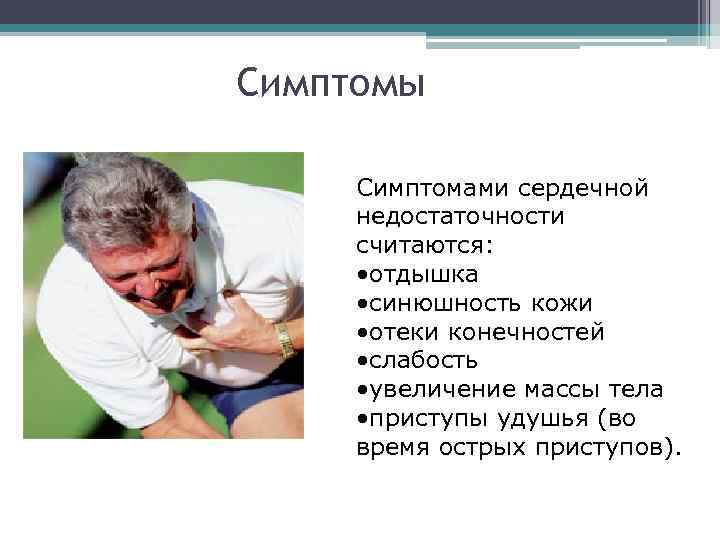 Симптомы

Симптомами сердечной недостаточности считаются:
•отдышка
•синюшность кожи
•отеки конечностей
•слабость
•увеличение массы тела
•приступы удушья (во время острых приступов).